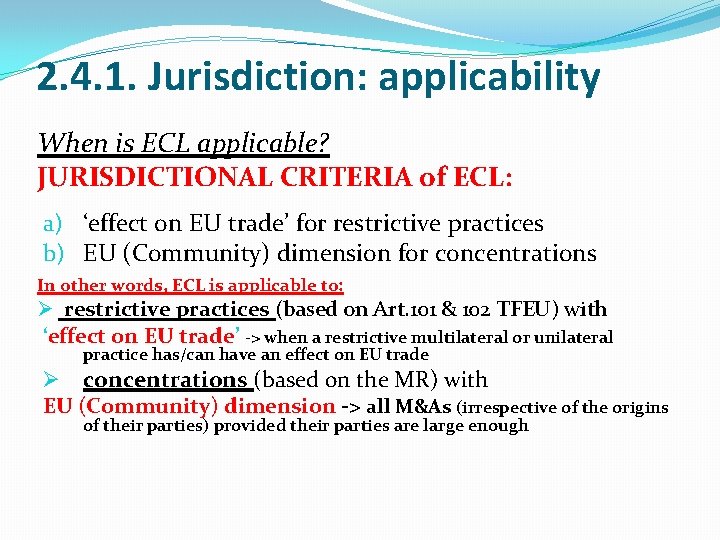 2.4.1. Jurisdiction: applicability

When is ECL applicable?
JURISDICTIONAL CRITERIA of ECL:

a) ‘effect on EU trade’ for restrictive practices
b) EU (Community) dimension for concentrations

In other words, ECL is applicable to:
➢ restrictive practices (based on Art.101 & 102 TFEU) with ‘effect on EU trade’ -> when a restrictive multilateral or unilateral practice has/can have an effect on EU trade
➢ concentrations (based on the MR) with EU (Community) dimension -> all M&As (irrespective of the origins of their parties) provided their parties are large enough